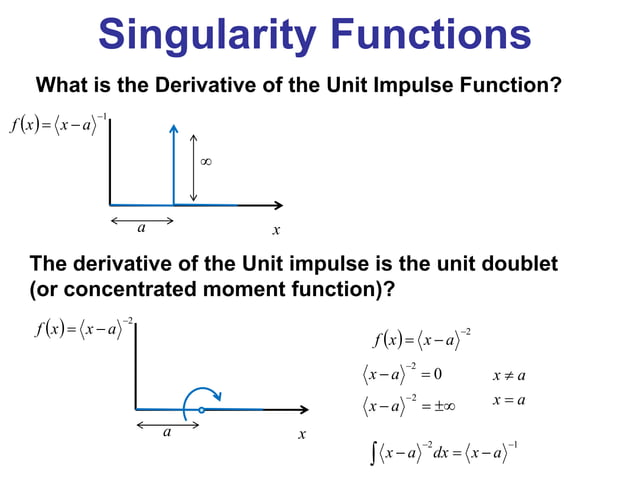 Singularity Functions

What is the Derivative of the Unit Impulse Function?

$f(x) = \langle x-a \rangle^{-1}$

$\infty$

$a$

$x$

The derivative of the Unit impulse is the unit doublet (or concentrated moment function)?

$f(x) = \langle x-a \rangle^{-2}$

$a$

$x$

$f(x) = \langle x-a \rangle^{-2}$

$\langle x-a \rangle^{-2} = 0$ $x \neq a$

$\langle x-a \rangle^{-2} = \pm\infty$ $x = a$

$\int \langle x-a \rangle^{-2} dx = \langle x-a \rangle^{-1}$